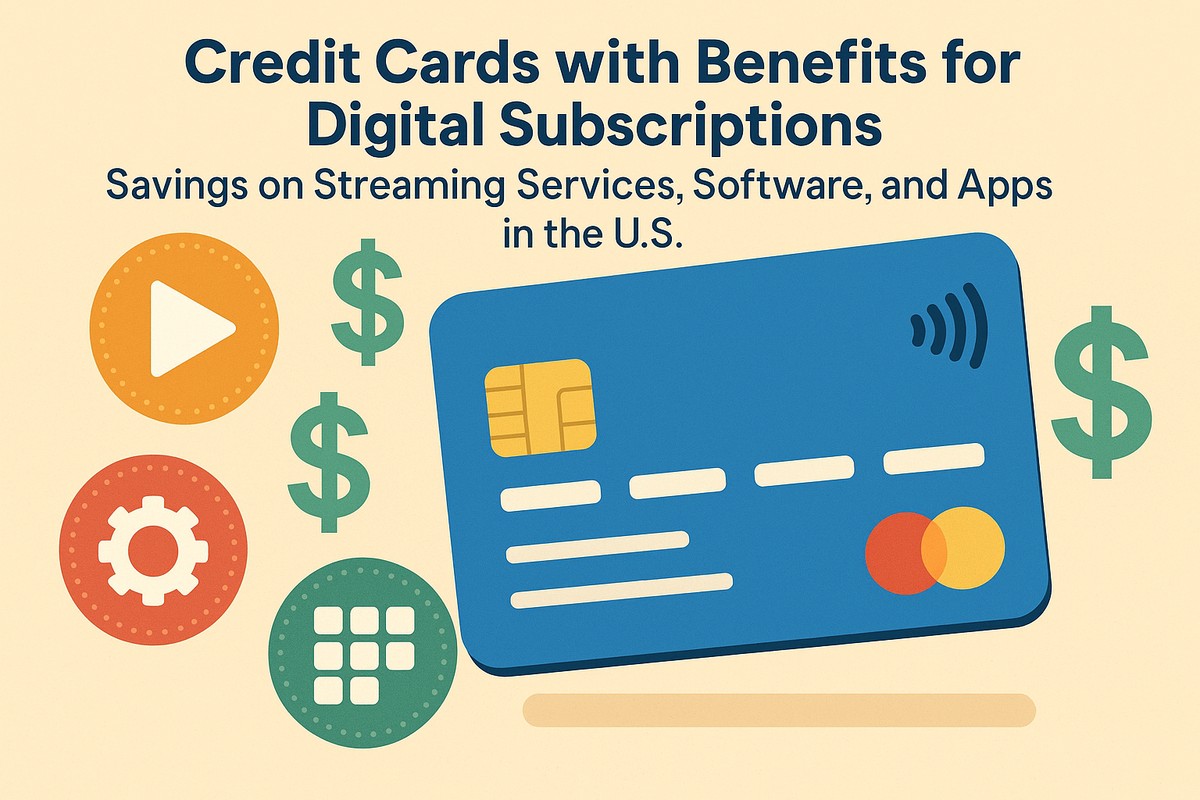 Credit Cards with Benefits for Digital Subscriptions

Savings on Streaming Services, Software, and Apps in the U.S.

$

$

$